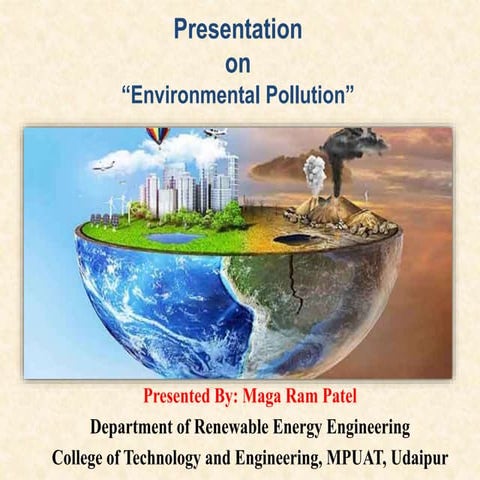 Presentation
on
“Environmental Pollution”

Presented By: Maga Ram Patel
Department of Renewable Energy Engineering
College of Technology and Engineering, MPUAT, Udaipur